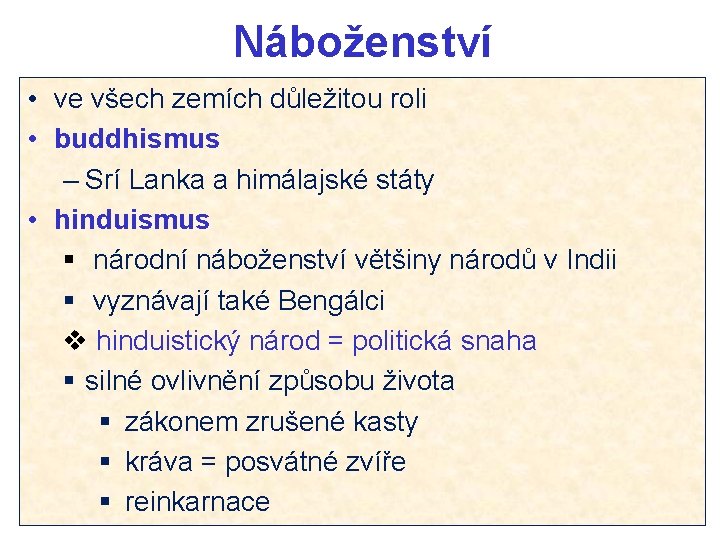 Náboženství

• ve všech zemích důležitou roli
• buddhismus
– Srí Lanka a himálajské státy
• hinduismus
▪ národní náboženství většiny národů v Indii
▪ vyznávají také Bengálci
❖ hinduistický národ = politická snaha
▪ silné ovlivnění způsobu života
▪ zákonem zrušené kasty
▪ kráva = posvátné zvíře
▪ reinkarnace